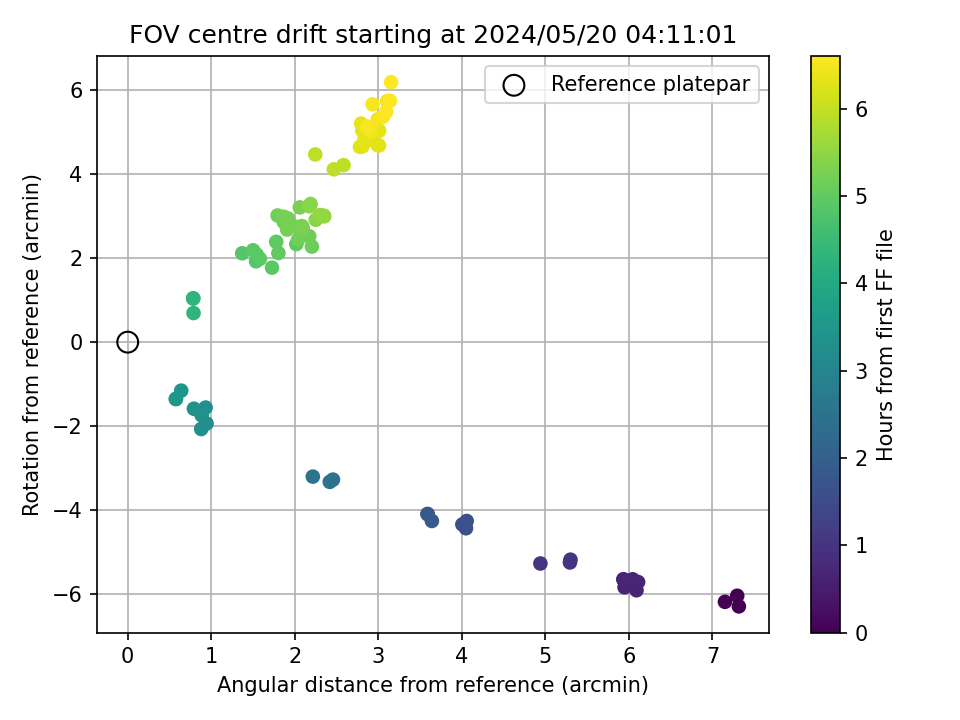 FOV centre drift starting at 2024/05/20 04:11:01

Reference platepar

Rotation from reference (arcmin)

6
4
2
0
−2
−4
−6

0 1 2 3 4 5 6 7

Angular distance from reference (arcmin)

Hours from first FF file

0 1 2 3 4 5 6